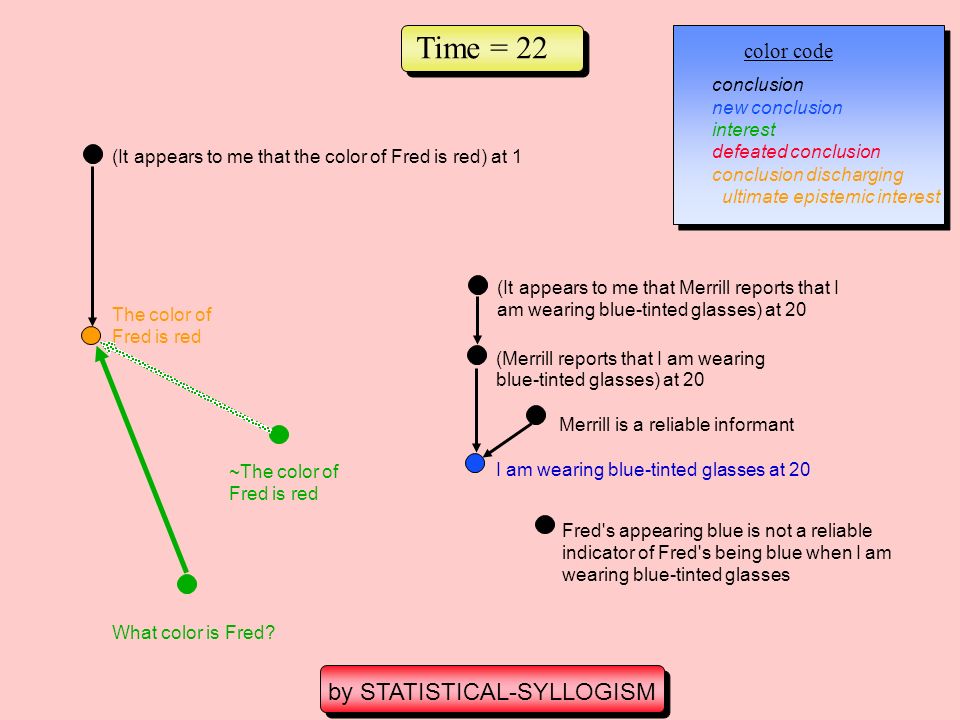 Time = 22

color code
conclusion
new conclusion
interest
defeated conclusion
conclusion discharging
ultimate epistemic interest

(It appears to me that the color of Fred is red) at 1

The color of Fred is red

~The color of Fred is red

What color is Fred?

(It appears to me that Merrill reports that I am wearing blue-tinted glasses) at 20

(Merrill reports that I am wearing blue-tinted glasses) at 20

Merrill is a reliable informant

I am wearing blue-tinted glasses at 20

Fred's appearing blue is not a reliable indicator of Fred's being blue when I am wearing blue-tinted glasses

by STATISTICAL-SYLLOGISM